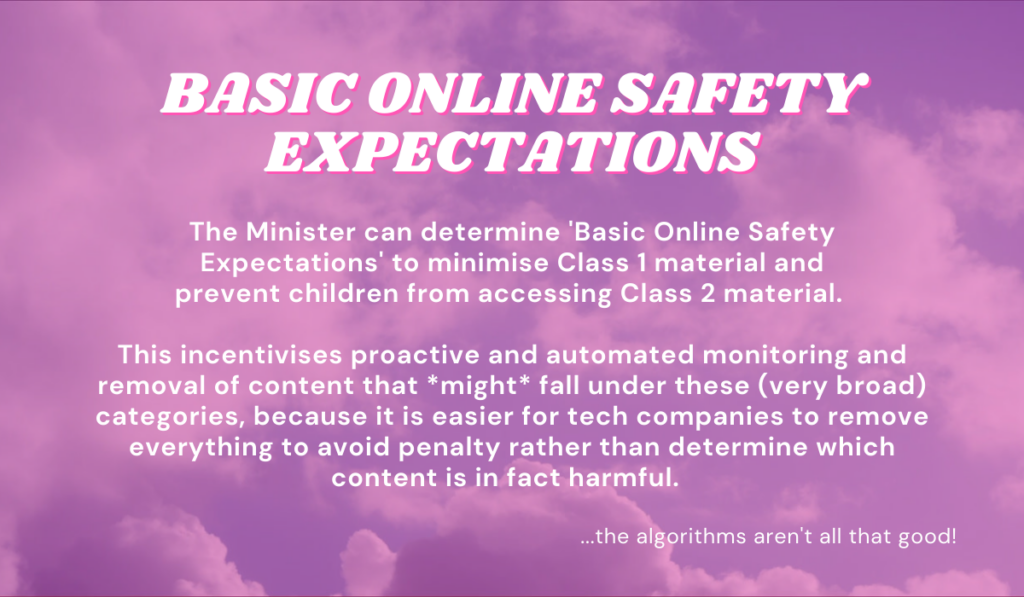 BASIC ONLINE SAFETY EXPECTATIONS

The Minister can determine 'Basic Online Safety Expectations' to minimise Class 1 material and prevent children from accessing Class 2 material.

This incentivises proactive and automated monitoring and removal of content that *might* fall under these (very broad) categories, because it is easier for tech companies to remove everything to avoid penalty rather than determine which content is in fact harmful.

...the algorithms aren't all that good!